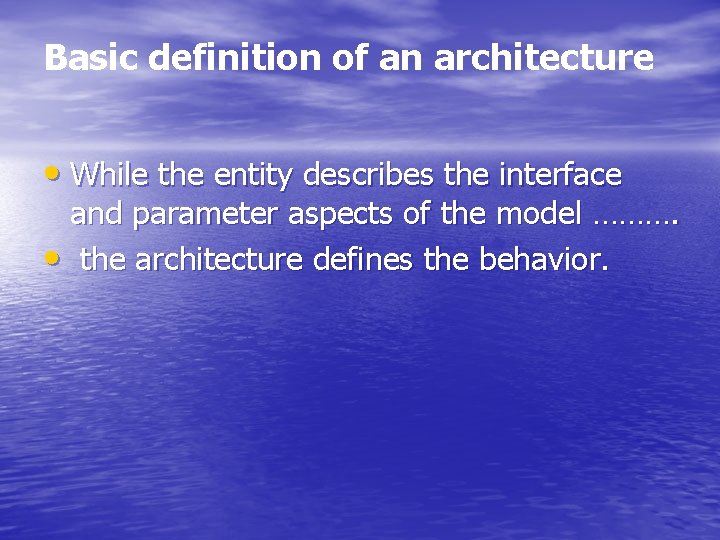 Basic definition of an architecture

• While the entity describes the interface and parameter aspects of the model ……….
• the architecture defines the behavior.